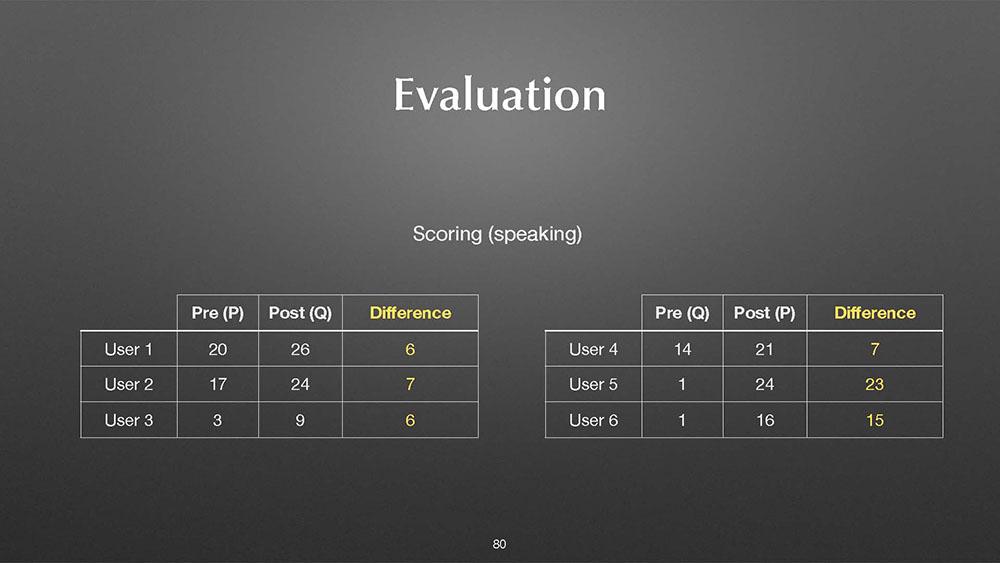 Evaluation

Scoring (speaking)

| | Pre (P) | Post (Q) | Difference |
|---|---|---|---|
| User 1 | 20 | 26 | 6 |
| User 2 | 17 | 24 | 7 |
| User 3 | 3 | 9 | 6 |

| | Pre (Q) | Post (P) | Difference |
|---|---|---|---|
| User 4 | 14 | 21 | 7 |
| User 5 | 1 | 24 | 23 |
| User 6 | 1 | 16 | 15 |

80